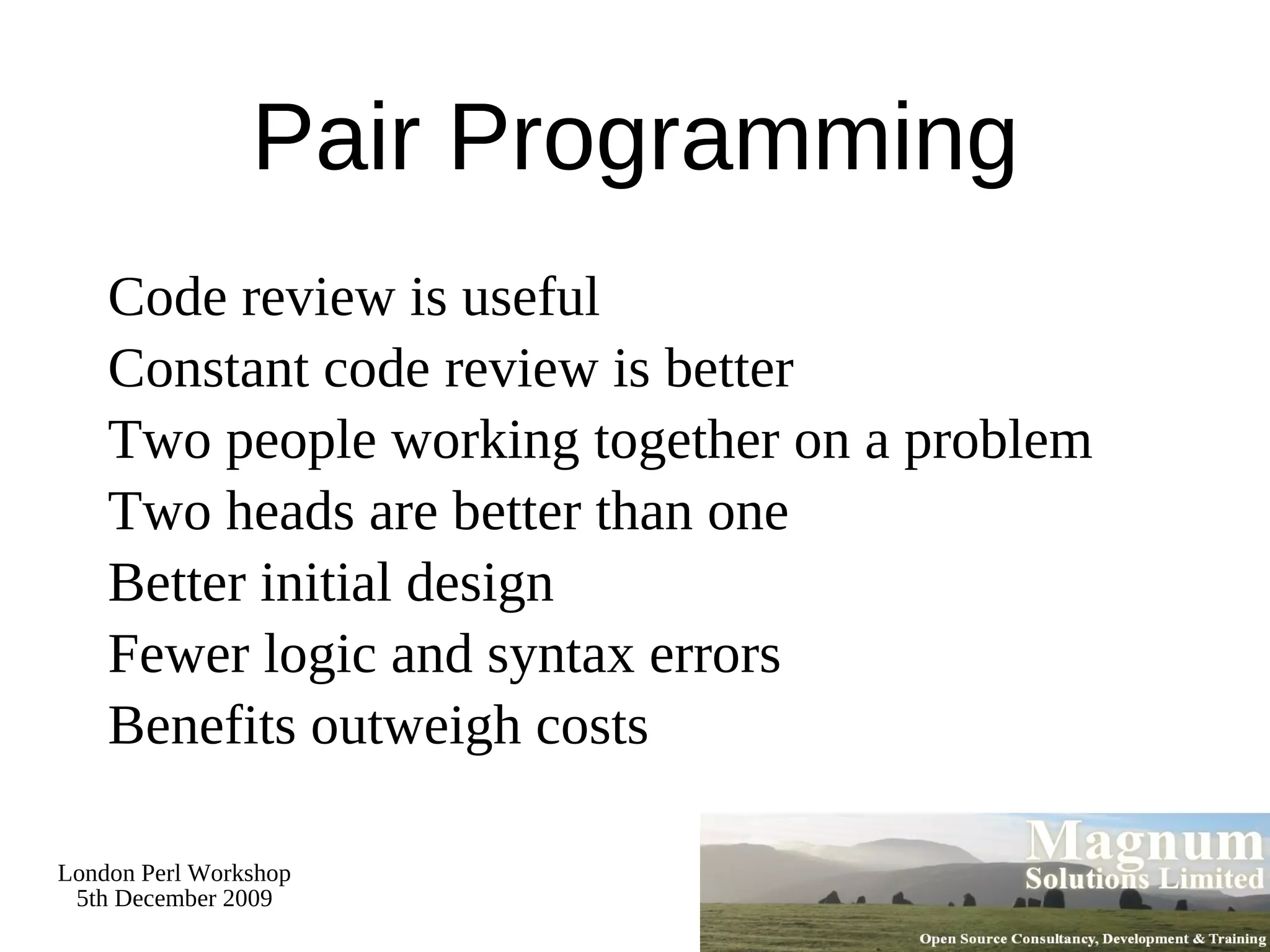 Pair Programming

Code review is useful
Constant code review is better
Two people working together on a problem
Two heads are better than one
Better initial design
Fewer logic and syntax errors
Benefits outweigh costs

London Perl Workshop
5th December 2009

Magnum
Solutions Limited
Open Source Consultancy, Development & Training